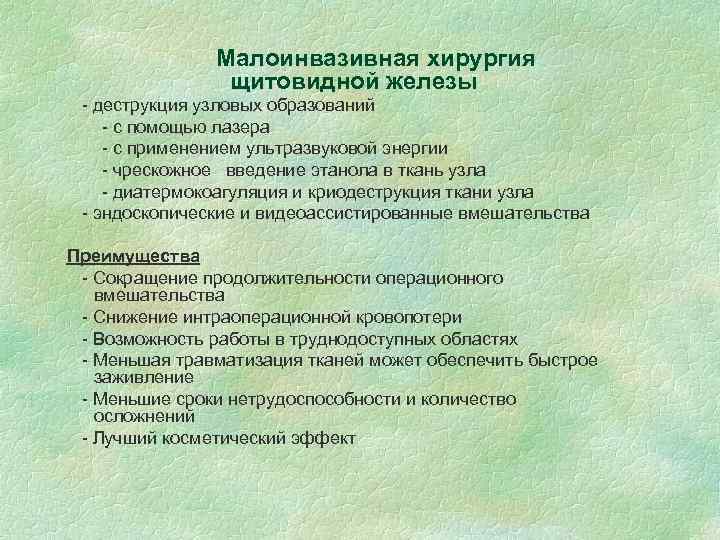 Малоинвазивная хирургия щитовидной железы

- деструкция узловых образований
- с помощью лазера
- с применением ультразвуковой энергии
- чрескожное введение этанола в ткань узла
- диатермокоагуляция и криодеструкция ткани узла
- эндоскопические и видеоассистированные вмешательства

Преимущества
- Сокращение продолжительности операционного вмешательства
- Снижение интраоперационной кровопотери
- Возможность работы в труднодоступных областях
- Меньшая травматизация тканей может обеспечить быстрое заживление
- Меньшие сроки нетрудоспособности и количество осложнений
- Лучший косметический эффект